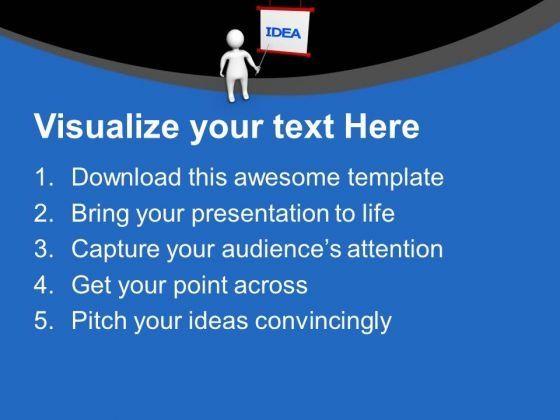 IDEA

Visualize your text Here

1. Download this awesome template
2. Bring your presentation to life
3. Capture your audience's attention
4. Get your point across
5. Pitch your ideas convincingly